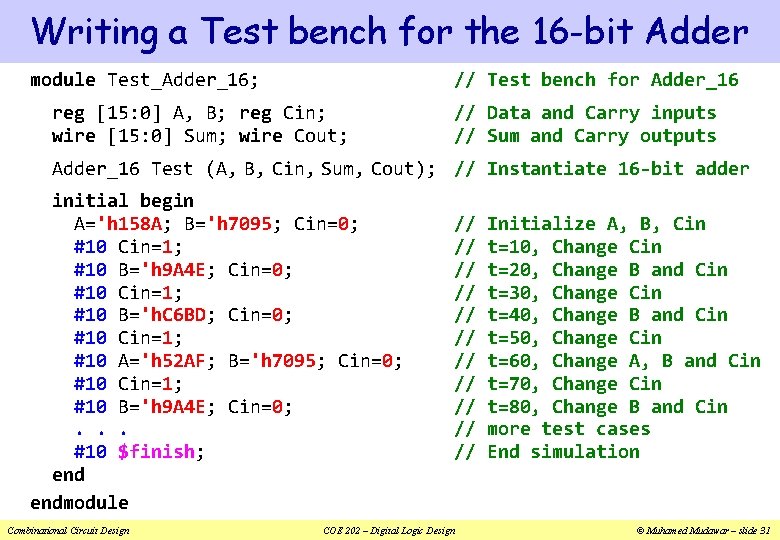 Writing a Test bench for the 16-bit Adder

module Test_Adder_16; // Test bench for Adder_16

reg [15:0] A, B; reg Cin; // Data and Carry inputs
wire [15:0] Sum; wire Cout; // Sum and Carry outputs

Adder_16 Test (A, B, Cin, Sum, Cout); // Instantiate 16-bit adder

initial begin
A='h158A; B='h7095; Cin=0; // Initialize A, B, Cin
#10 Cin=1; // t=10, Change Cin
#10 B='h9A4E; Cin=0; // t=20, Change B and Cin
#10 Cin=1; // t=30, Change Cin
#10 B='hC6BD; Cin=0; // t=40, Change B and Cin
#10 Cin=1; // t=50, Change Cin
#10 A='h52AF; B='h7095; Cin=0; // t=60, Change A, B and Cin
#10 Cin=1; // t=70, Change Cin
#10 B='h9A4E; Cin=0; // t=80, Change B and Cin
. . . // more test cases
#10 $finish; // End simulation
end
endmodule

Combinational Circuit Design COE 202 – Digital Logic Design © Muhamed Mudawar – slide 31